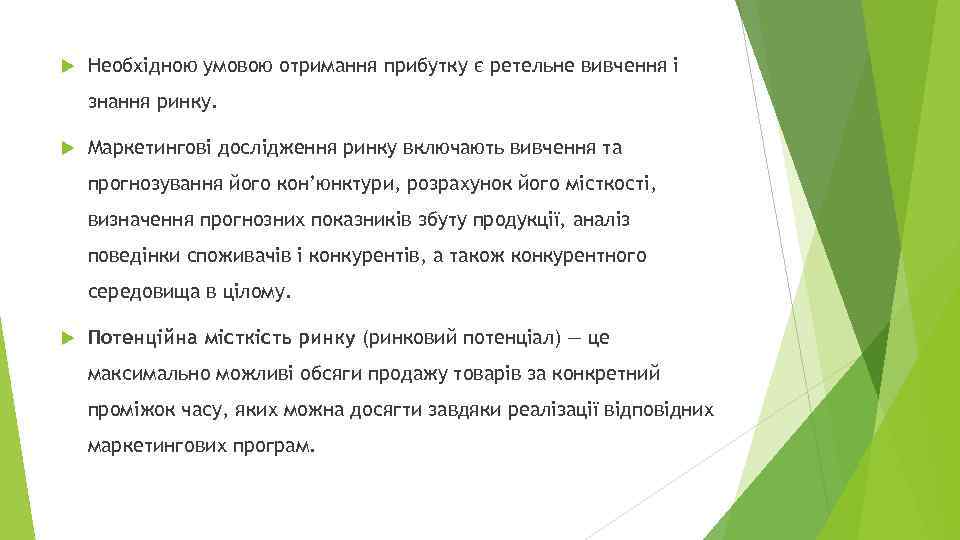 Необхідною умовою отримання прибутку є ретельне вивчення і знання ринку.

Маркетингові дослідження ринку включають вивчення та прогнозування його кон'юнктури, розрахунок його місткості, визначення прогнозних показників збуту продукції, аналіз поведінки споживачів і конкурентів, а також конкурентного середовища в цілому.

Потенційна місткість ринку (ринковий потенціал) — це максимально можливі обсяги продажу товарів за конкретний проміжок часу, яких можна досягти завдяки реалізації відповідних маркетингових програм.